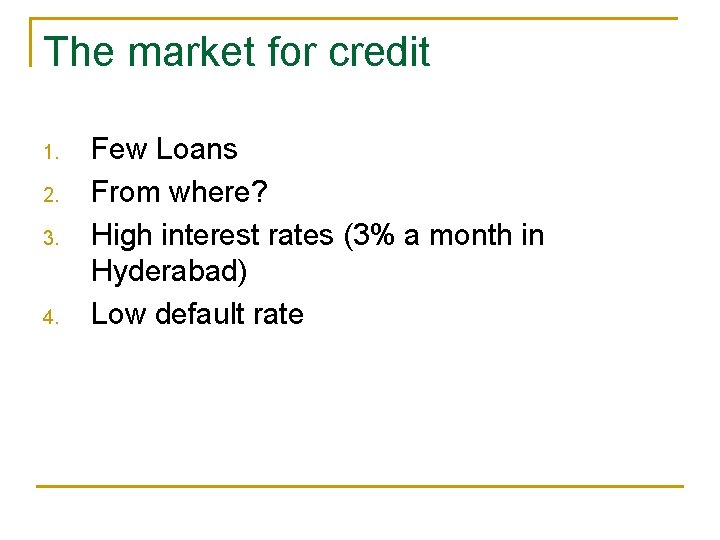 The market for credit

1. Few Loans
2. From where?
3. High interest rates (3% a month in Hyderabad)
4. Low default rate